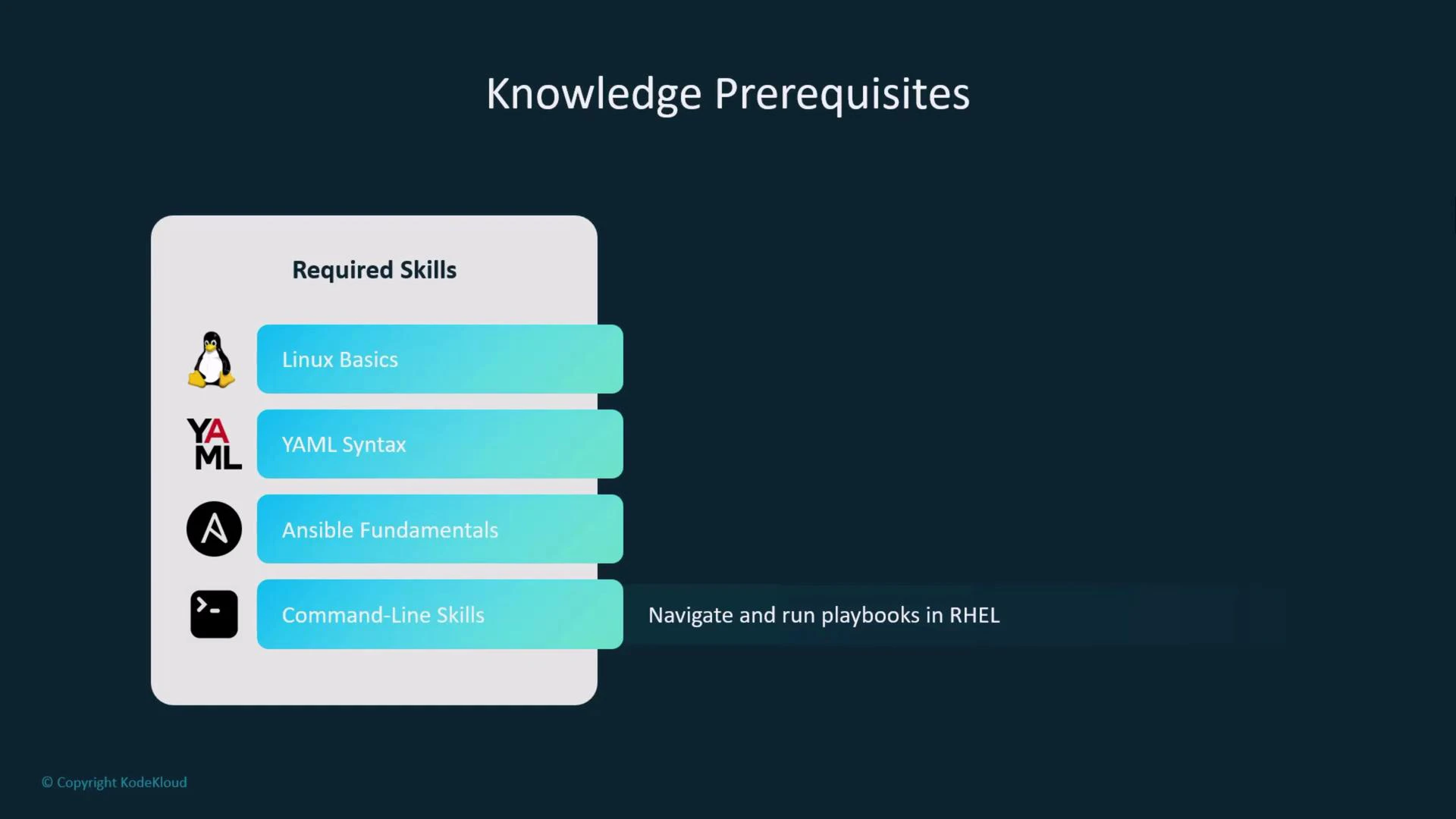 Knowledge Prerequisites

Required Skills

Linux Basics

YAML

YAML Syntax

Ansible Fundamentals

Command-Line Skills

Navigate and run playbooks in RHEL

© Copyright KodeKloud